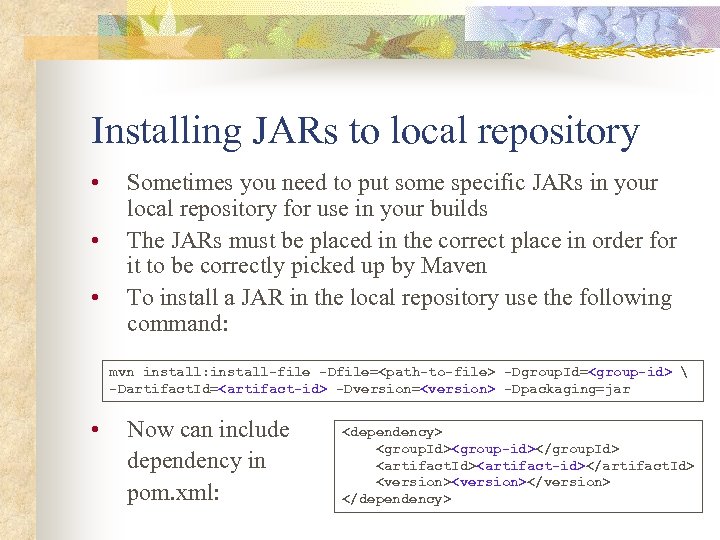 Installing JARs to local repository

• Sometimes you need to put some specific JARs in your local repository for use in your builds
• The JARs must be placed in the correct place in order for it to be correctly picked up by Maven
• To install a JAR in the local repository use the following command:

mvn install:install-file -Dfile=<path-to-file> -DgroupId=<group-id> \
-DartifactId=<artifact-id> -Dversion=<version> -Dpackaging=jar

• Now can include dependency in pom.xml:

<dependency>
    <groupId><group-id></groupId>
    <artifactId><artifact-id></artifactId>
    <version><version></version>
</dependency>